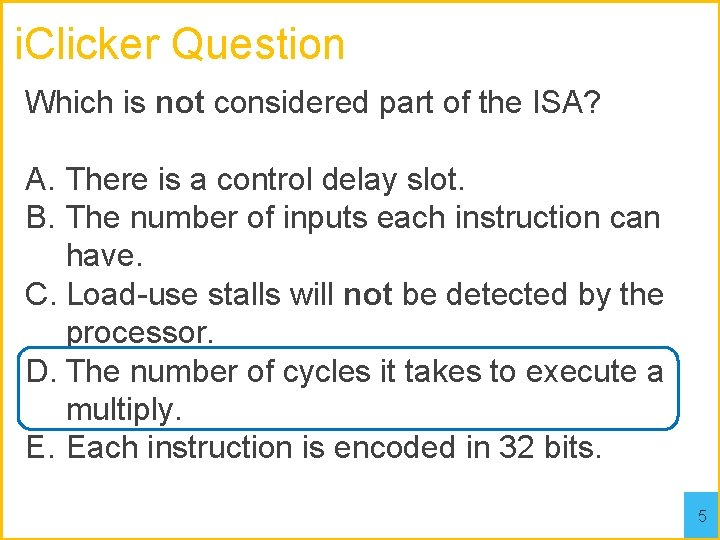 iClicker Question

Which is not considered part of the ISA?

A. There is a control delay slot.
B. The number of inputs each instruction can have.
C. Load-use stalls will not be detected by the processor.
D. The number of cycles it takes to execute a multiply.
E. Each instruction is encoded in 32 bits.

5